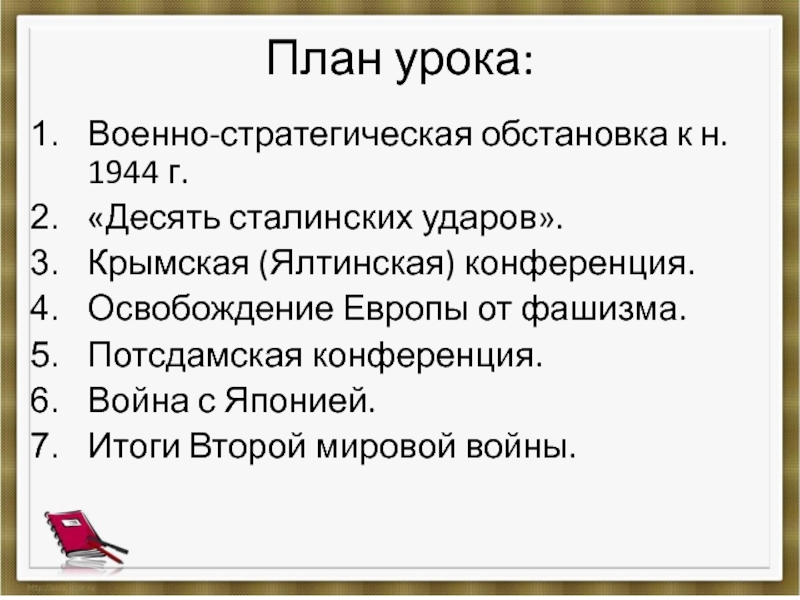 План урока:

1. Военно-стратегическая обстановка к н. 1944 г.
2. «Десять сталинских ударов».
3. Крымская (Ялтинская) конференция.
4. Освобождение Европы от фашизма.
5. Потсдамская конференция.
6. Война с Японией.
7. Итоги Второй мировой войны.